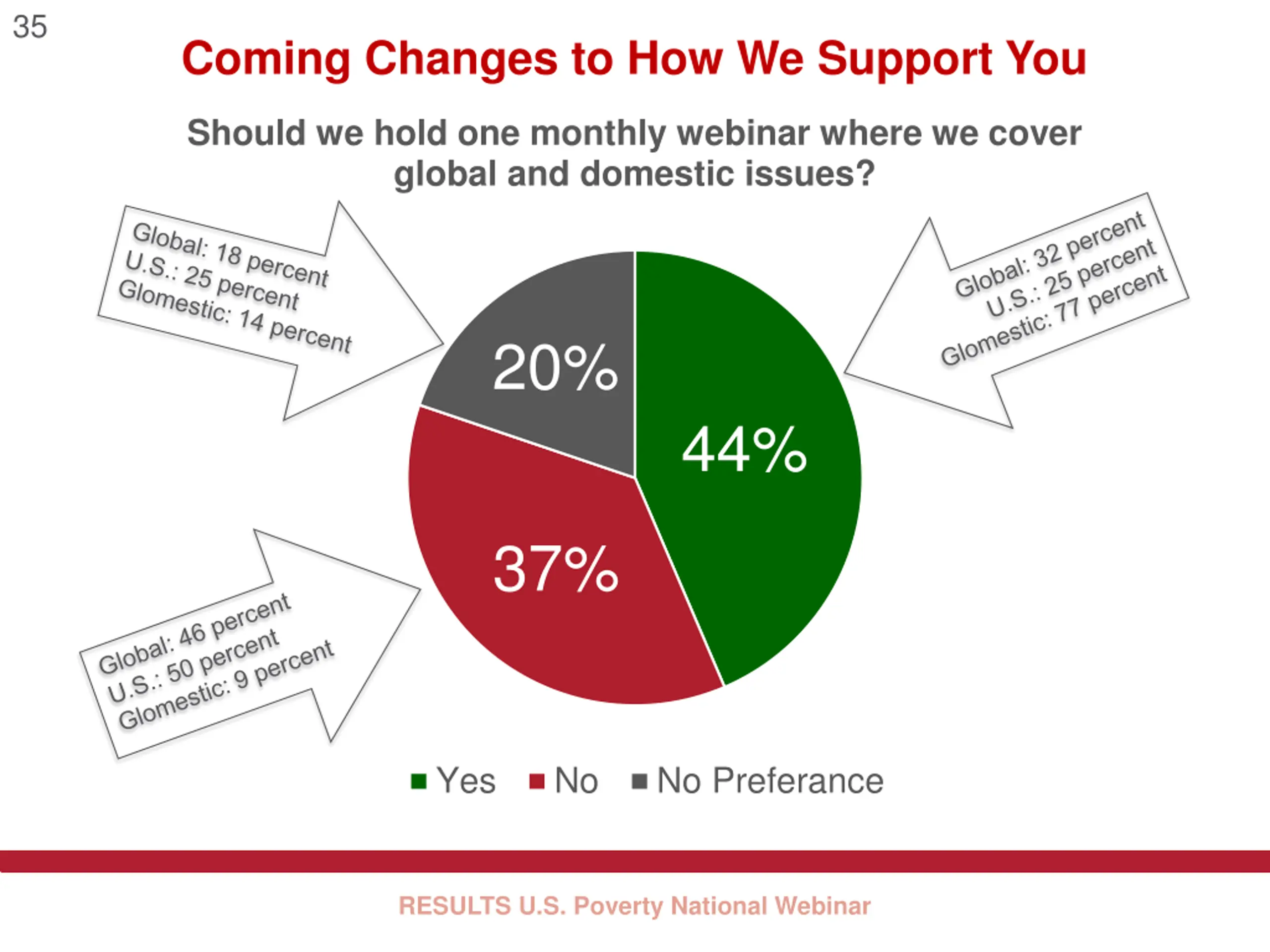 35

Coming Changes to How We Support You

Should we hold one monthly webinar where we cover global and domestic issues?

Global: 18 percent
U.S.: 25 percent
Glomestic: 14 percent

Global: 32 percent
U.S.: 25 percent
Glomestic: 77 percent

20%

44%

37%

Global: 46 percent
U.S.: 50 percent
Glomestic: 9 percent

Yes No No Preferance

RESULTS U.S. Poverty National Webinar